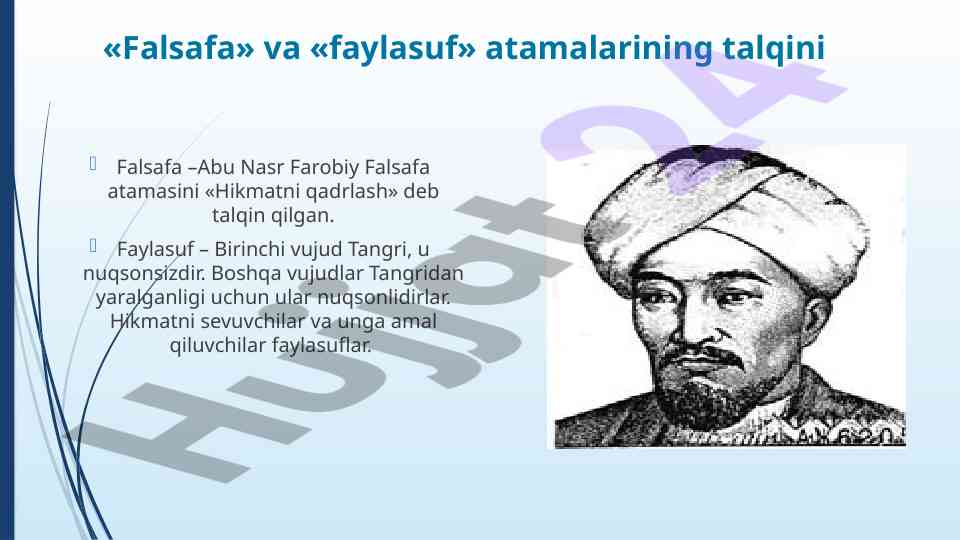 «Falsafa» va «faylasuf» atamalarining talqini

Falsafa –Abu Nasr Farobiy Falsafa atamasini «Hikmatni qadrlash» deb talqin qilgan.

Faylasuf – Birinchi vujud Tangri, u nuqsonsizdir. Boshqa vujudlar Tangridan yaralganligi uchun ular nuqsonlidirlar. Hikmatni sevuvchilar va unga amal qiluvchilar faylasuflar.

Hujjat24